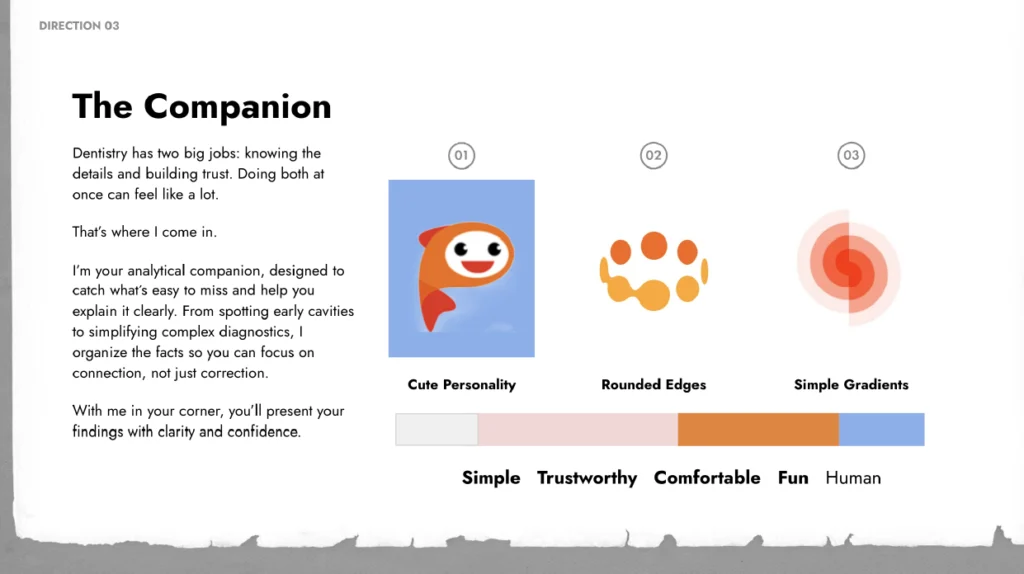 DIRECTION 03

The Companion

Dentistry has two big jobs: knowing the details and building trust. Doing both at once can feel like a lot.

That's where I come in.

I'm your analytical companion, designed to catch what's easy to miss and help you explain it clearly. From spotting early cavities to simplifying complex diagnostics, I organize the facts so you can focus on connection, not just correction.

With me in your corner, you'll present your findings with clarity and confidence.

01

02

03

Cute Personality

Rounded Edges

Simple Gradients

Simple Trustworthy Comfortable Fun Human